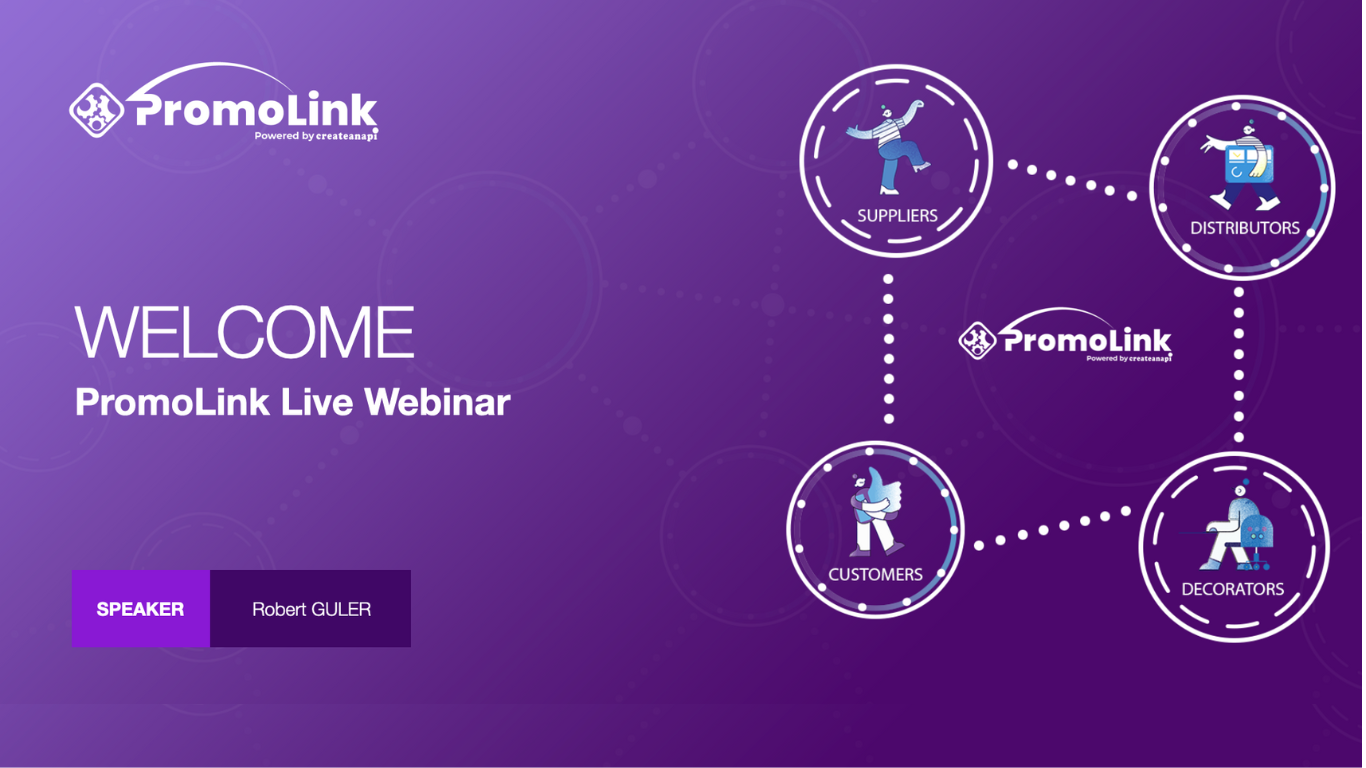 PromoLink
Powered by createanapi

WELCOME
PromoLink Live Webinar

SPEAKER Robert GULER

SUPPLIERS

DISTRIBUTORS

PromoLink
Powered by createanapi

CUSTOMERS

DECORATORS